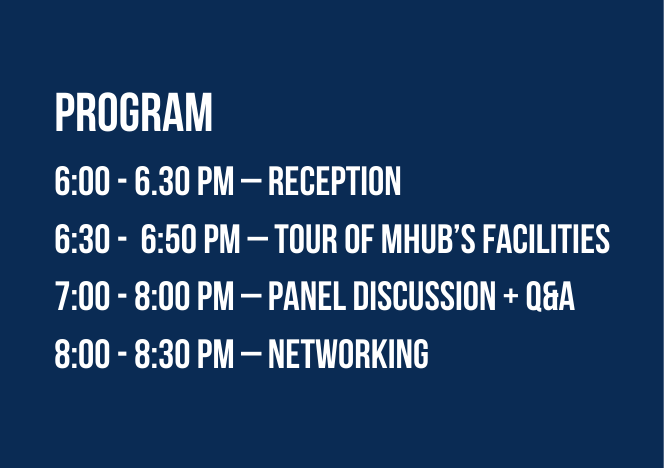 PROGRAM

6:00 - 6.30 PM — RECEPTION

6:30 - 6:50 PM — TOUR OF MHUB'S FACILITIES

7:00 - 8:00 PM — PANEL DISCUSSION + Q&A

8:00 - 8:30 PM — NETWORKING